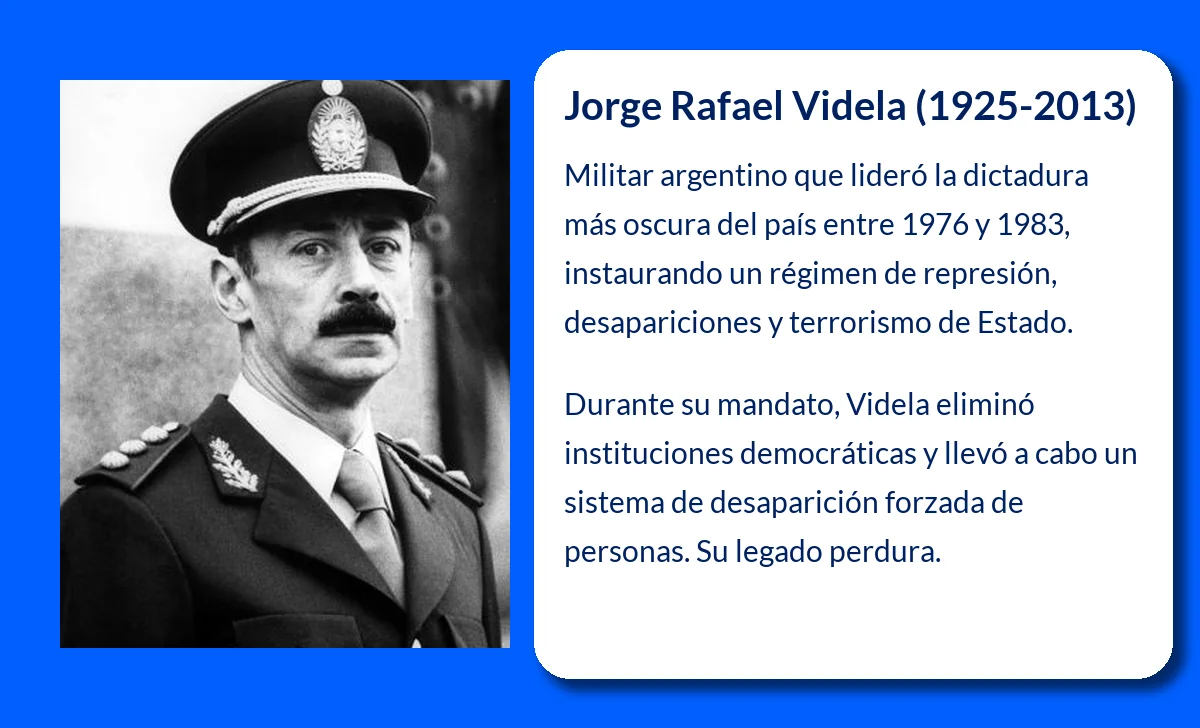 Jorge Rafael Videla (1925-2013)

Militar argentino que lideró la dictadura más oscura del país entre 1976 y 1983, instaurando un régimen de represión, desapariciones y terrorismo de Estado.

Durante su mandato, Videla eliminó instituciones democráticas y llevó a cabo un sistema de desaparición forzada de personas. Su legado perdura.